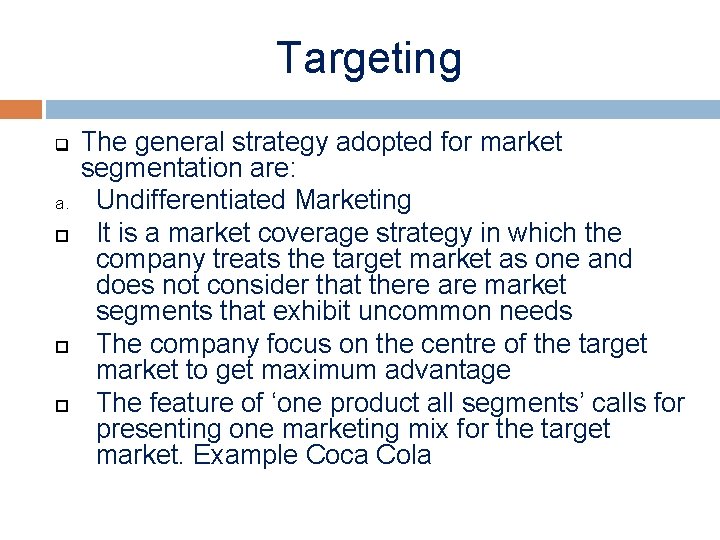 Targeting

The general strategy adopted for market segmentation are:

a. Undifferentiated Marketing

It is a market coverage strategy in which the company treats the target market as one and does not consider that there are market segments that exhibit uncommon needs

The company focus on the centre of the target market to get maximum advantage

The feature of ‘one product all segments’ calls for presenting one marketing mix for the target market. Example Coca Cola